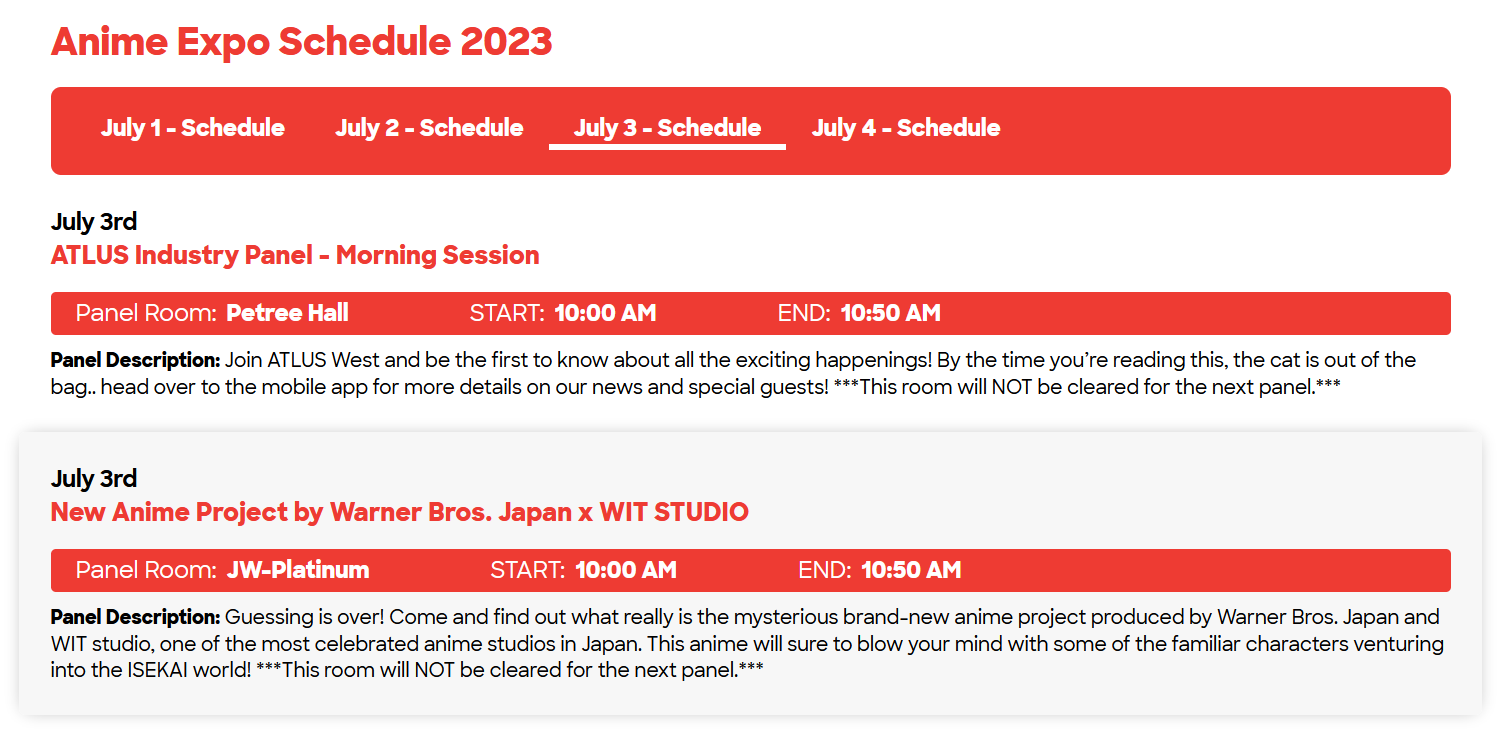 Anime Expo Schedule 2023

July 1 - Schedule July 2 - Schedule July 3 - Schedule July 4 - Schedule

July 3rd
ATLUS Industry Panel - Morning Session

Panel Room: Petree Hall START: 10:00 AM END: 10:50 AM

Panel Description: Join ATLUS West and be the first to know about all the exciting happenings! By the time you're reading this, the cat is out of the bag.. head over to the mobile app for more details on our news and special guests! ***This room will NOT be cleared for the next panel.***

July 3rd
New Anime Project by Warner Bros. Japan x WIT STUDIO

Panel Room: JW-Platinum START: 10:00 AM END: 10:50 AM

Panel Description: Guessing is over! Come and find out what really is the mysterious brand-new anime project produced by Warner Bros. Japan and WIT studio, one of the most celebrated anime studios in Japan. This anime will sure to blow your mind with some of the familiar characters venturing into the ISEKAI world! ***This room will NOT be cleared for the next panel.***